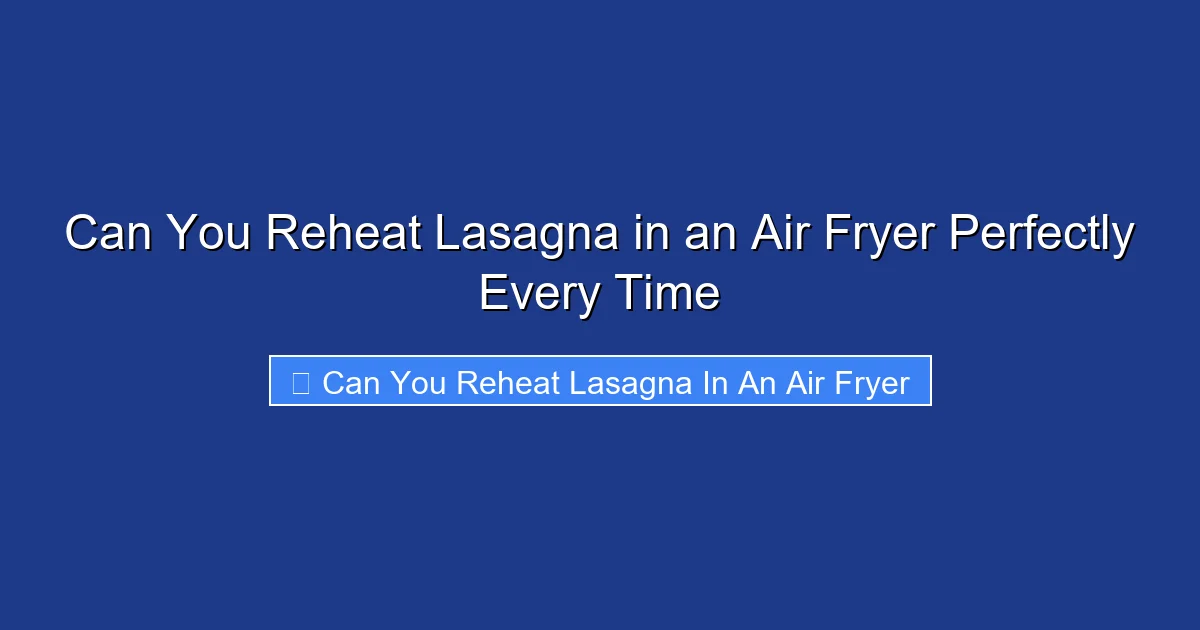 Can You Reheat Lasagna in an Air Fryer Perfectly Every Time

Can You Reheat Lasagna In An Air Fryer